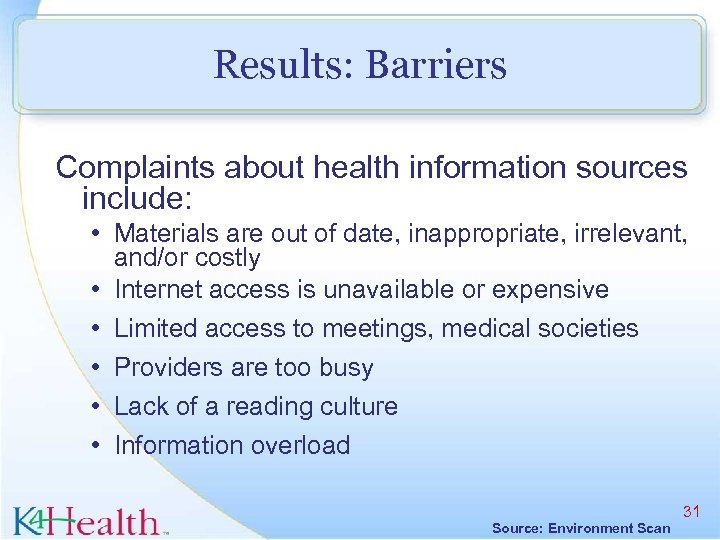 Results: Barriers

Complaints about health information sources include:

• Materials are out of date, inappropriate, irrelevant, and/or costly
• Internet access is unavailable or expensive
• Limited access to meetings, medical societies
• Providers are too busy
• Lack of a reading culture
• Information overload

K4Health™

31

Source: Environment Scan